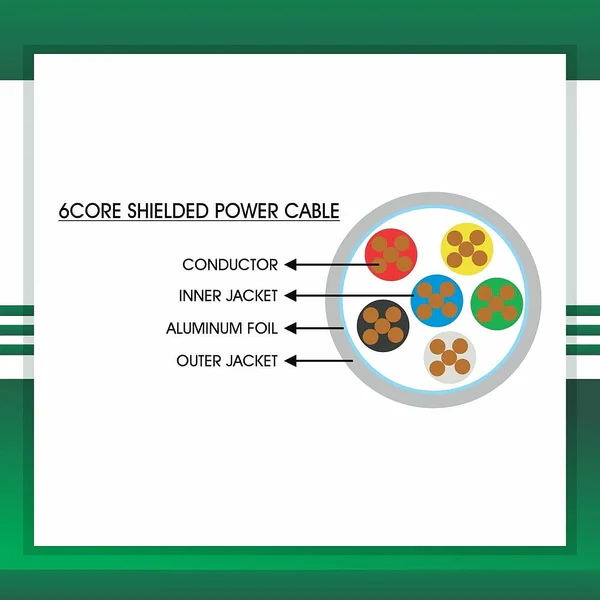 6CORE SHIELDED POWER CABLE

CONDUCTOR

INNER JACKET

ALUMINUM FOIL

OUTER JACKET